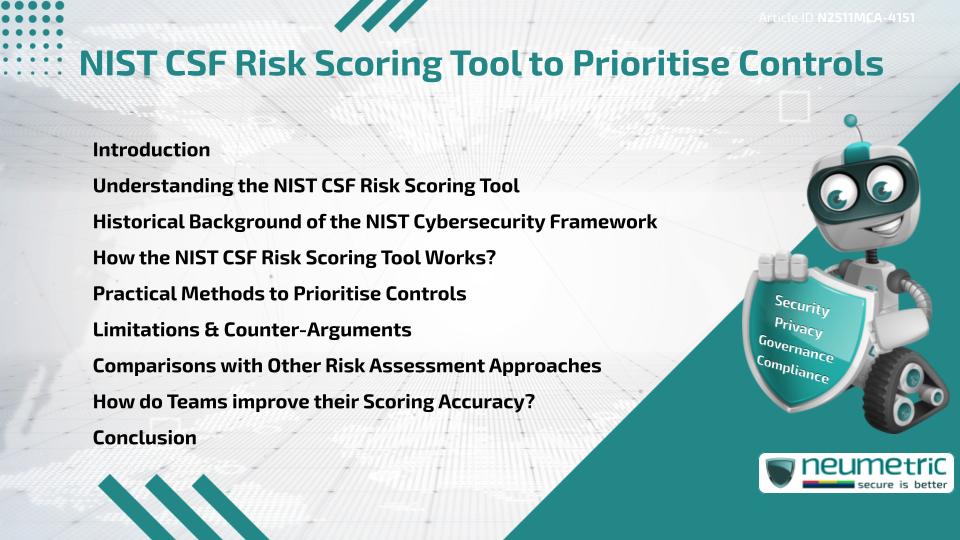 Article ID N2511MCA-4151

NIST CSF Risk Scoring Tool to Prioritise Controls

Introduction
Understanding the NIST CSF Risk Scoring Tool
Historical Background of the NIST Cybersecurity Framework
How the NIST CSF Risk Scoring Tool Works?
Practical Methods to Prioritise Controls
Limitations & Counter-Arguments
Comparisons with Other Risk Assessment Approaches
How do Teams improve their Scoring Accuracy?
Conclusion

Security
Privacy
Governance
Compliance

neumetric
secure is better